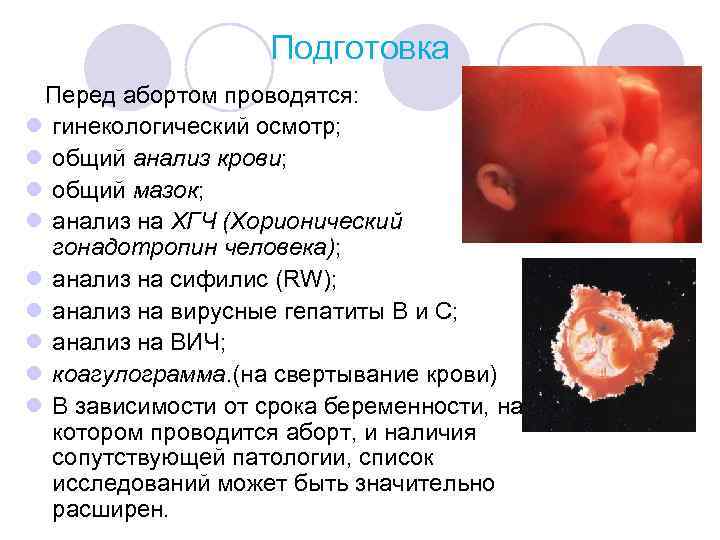 Подготовка

Перед абортом проводятся:

- гинекологический осмотр;
- общий анализ крови;
- общий мазок;
- анализ на ХГЧ (Хорионический гонадотропин человека);
- анализ на сифилис (RW);
- анализ на вирусные гепатиты В и С;
- анализ на ВИЧ;
- коагулограмма.(на свертывание крови)
- В зависимости от срока беременности, на котором проводится аборт, и наличия сопутствующей патологии, список исследований может быть значительно расширен.